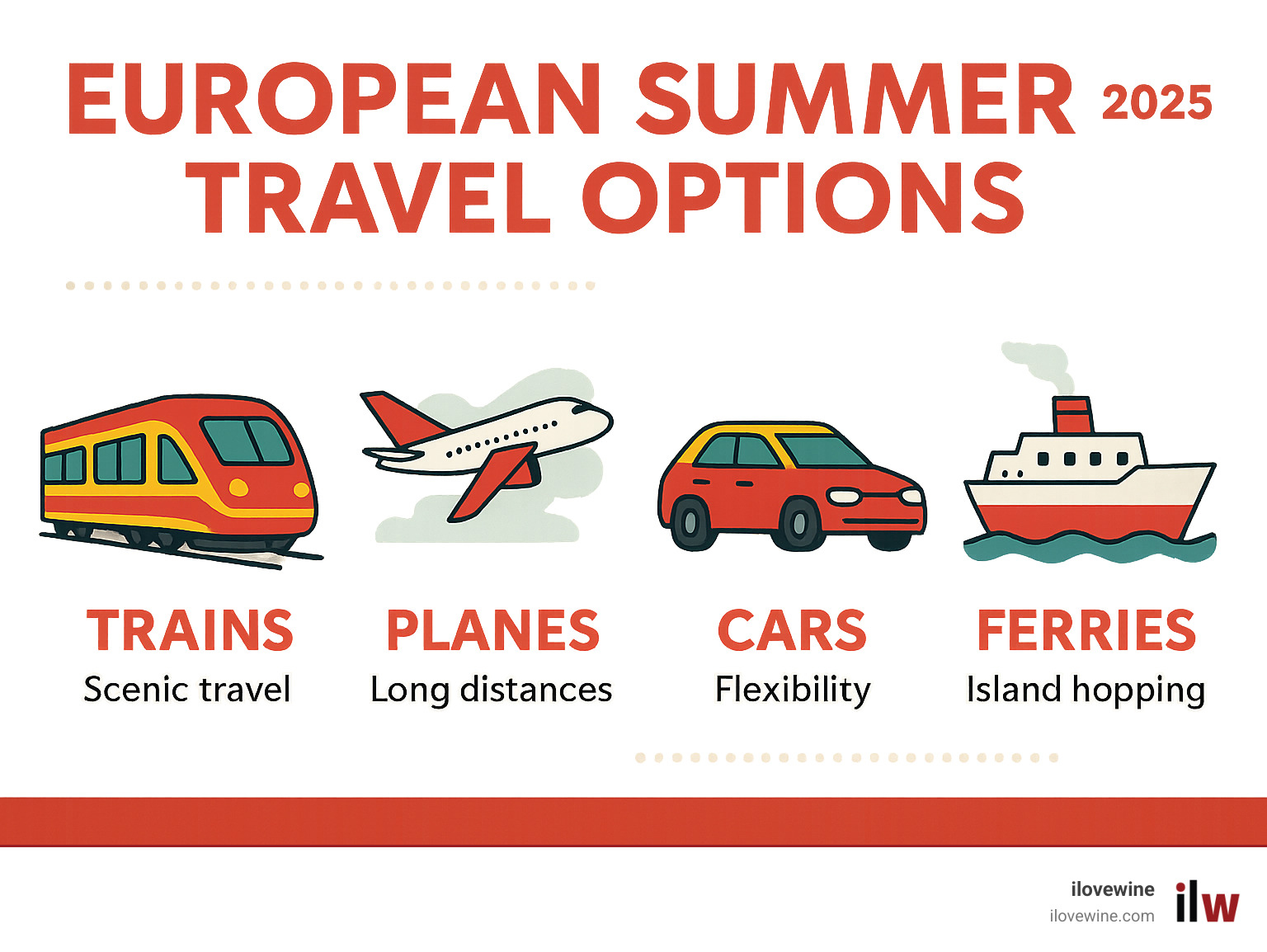 EUROPEAN SUMMER 2025
TRAVEL OPTIONS

TRAINS
Scenic travel

PLANES
Long distances

CARS
Flexibility

FERRIES
Island hopping

ilovewine
ilovewine.com
ilw